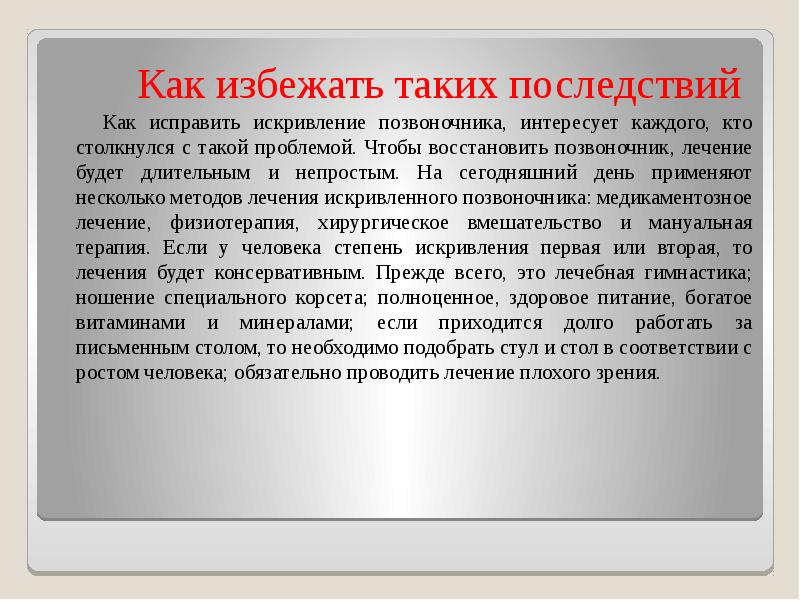 Как избежать таких последствий

Как исправить искривление позвоночника, интересует каждого, кто столкнулся с такой проблемой. Чтобы восстановить позвоночник, лечение будет длительным и непростым. На сегодняшний день применяют несколько методов лечения искривленного позвоночника: медикаментозное лечение, физиотерапия, хирургическое вмешательство и мануальная терапия. Если у человека степень искривления первая или вторая, то лечения будет консервативным. Прежде всего, это лечебная гимнастика; ношение специального корсета; полноценное, здоровое питание, богатое витаминами и минералами; если приходится долго работать за письменным столом, то необходимо подобрать стул и стол в соответствии с ростом человека; обязательно проводить лечение плохого зрения.